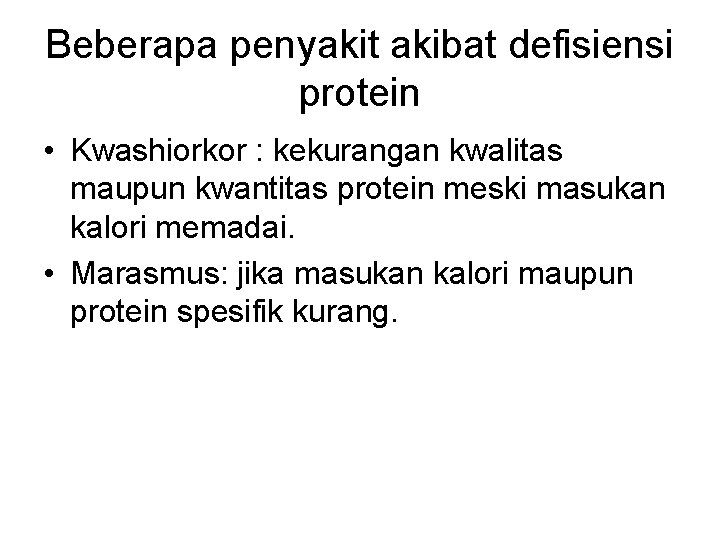 Beberapa penyakit akibat defisiensi protein

• Kwashiorkor : kekurangan kwalitas maupun kwantitas protein meski masukan kalori memadai.
• Marasmus: jika masukan kalori maupun protein spesifik kurang.